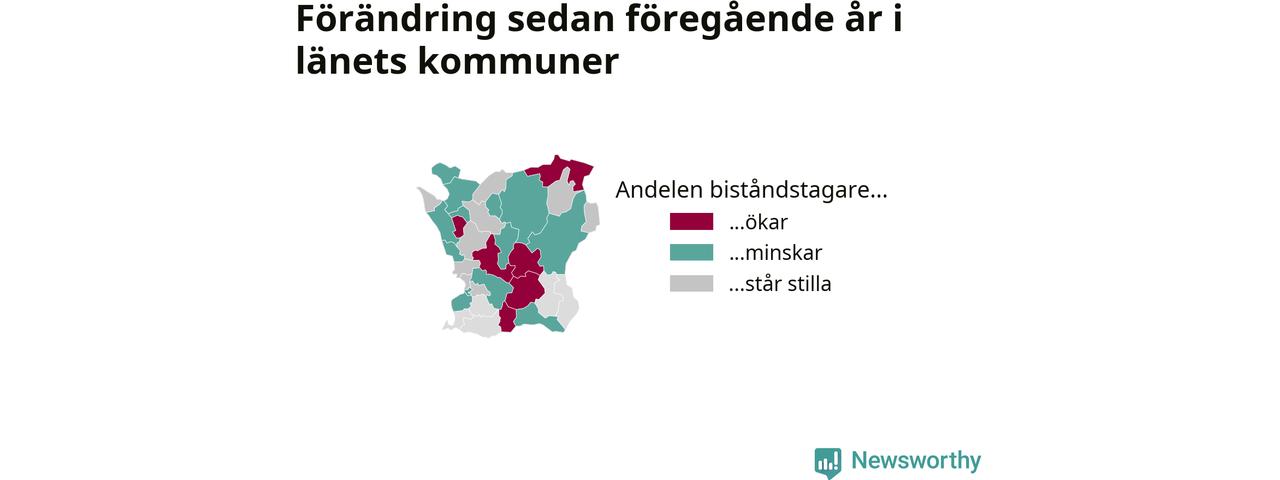 Förändring sedan föregående år i länets kommuner

Andelen biståndstagare...
...ökar
...minskar
...står stilla

Newsworthy